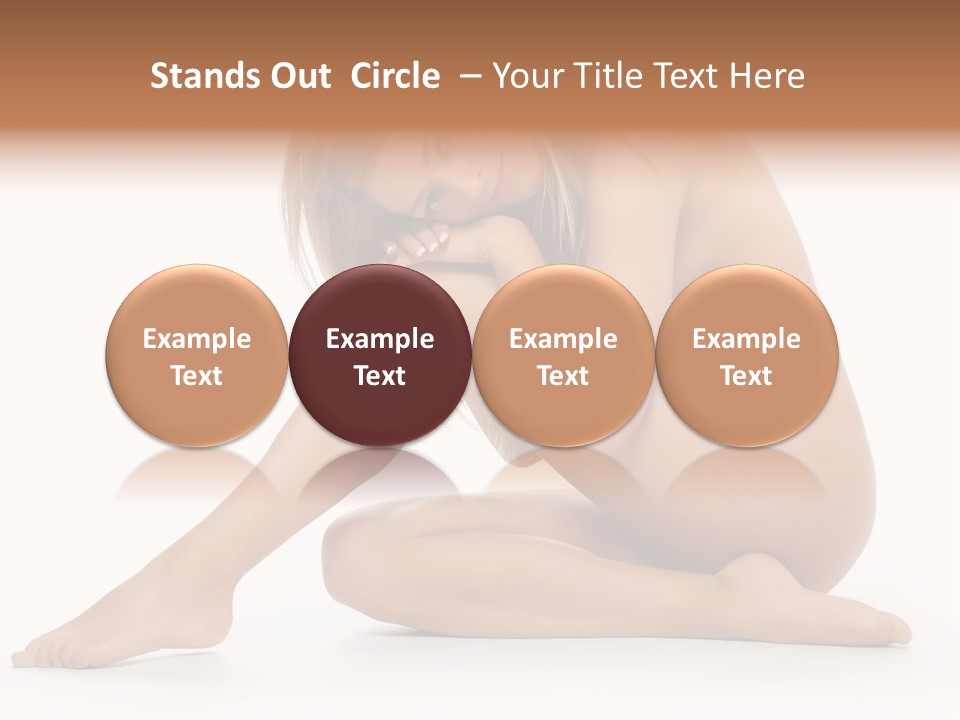 Stands Out Circle – Your Title Text Here

Example Text

Example Text

Example Text

Example Text